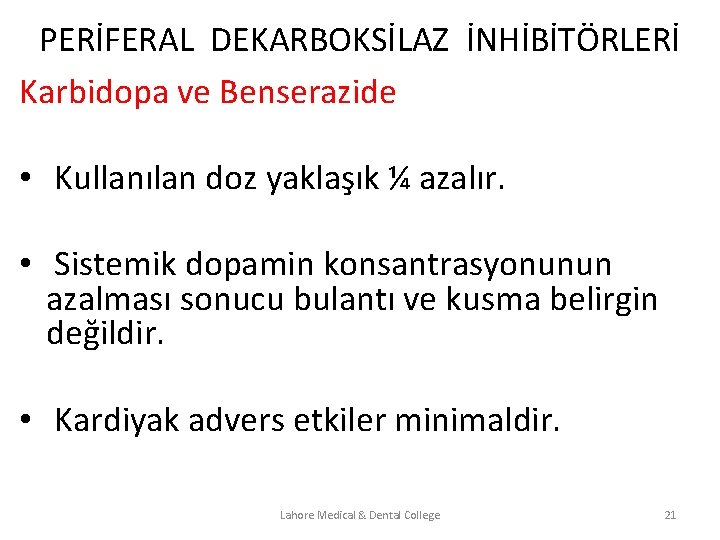 PERİFERAL DEKARBOKSİLAZ İNHİBİTÖRLERİ

Karbidopa ve Benserazide

• Kullanılan doz yaklaşık ¼ azalır.

• Sistemik dopamin konsantrasyonunun azalması sonucu bulantı ve kusma belirgin değildir.

• Kardiyak advers etkiler minimaldir.

Lahore Medical & Dental College

21